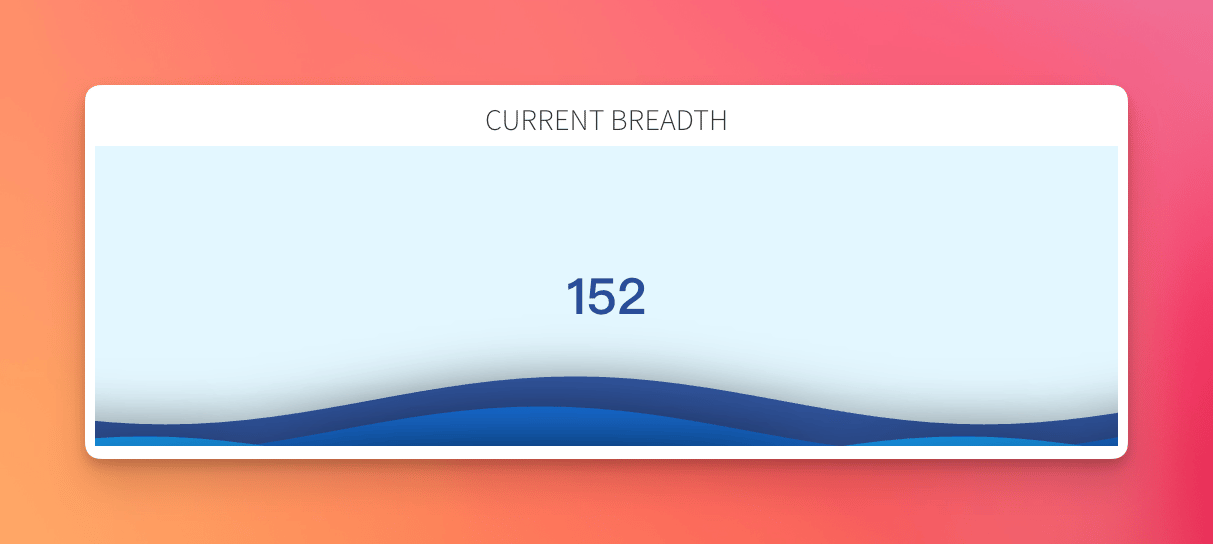 CURRENT BREADTH

152